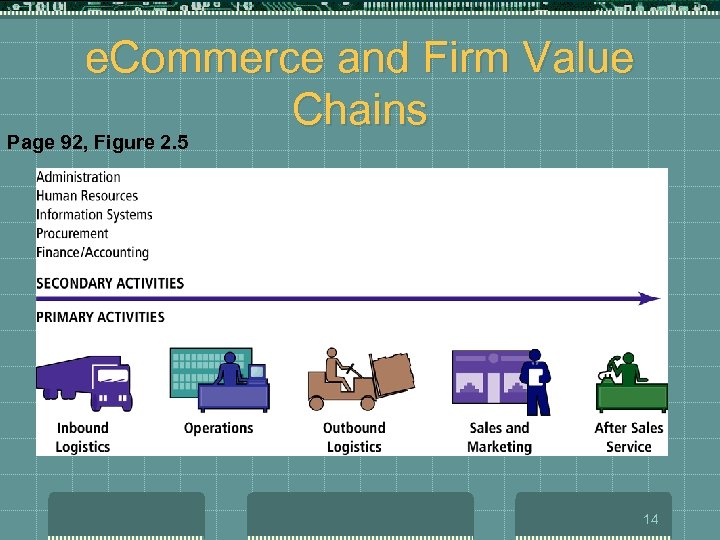 eCommerce and Firm Value Chains

Page 92, Figure 2.5

Administration
Human Resources
Information Systems
Procurement
Finance/Accounting

SECONDARY ACTIVITIES

PRIMARY ACTIVITIES

Inbound Logistics

Operations

Outbound Logistics

Sales and Marketing

After Sales Service

14